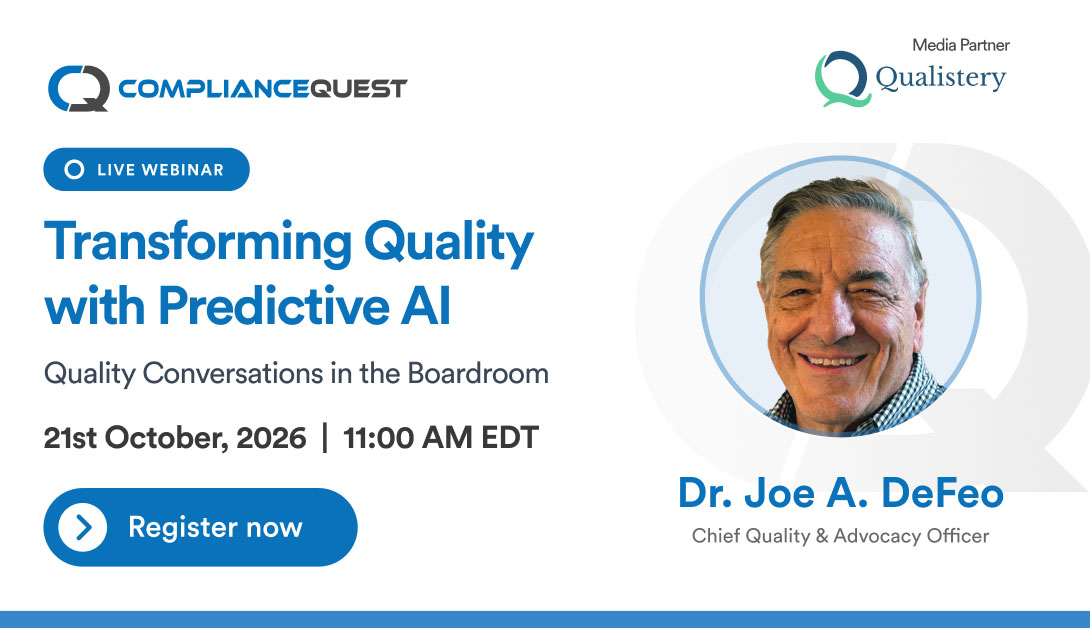 COMPLIANCEQUEST

Media Partner
Qualistery

LIVE WEBINAR

Transforming Quality with Predictive AI

Quality Conversations in the Boardroom

21st October, 2026 | 11:00 AM EDT

Register now

Dr. Joe A. DeFeo
Chief Quality & Advocacy Officer